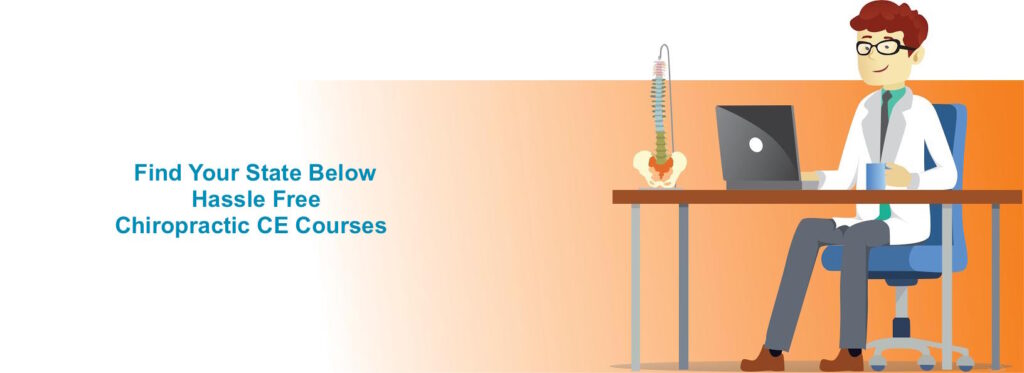 Find Your State Below
Hassle Free
Chiropractic CE Courses